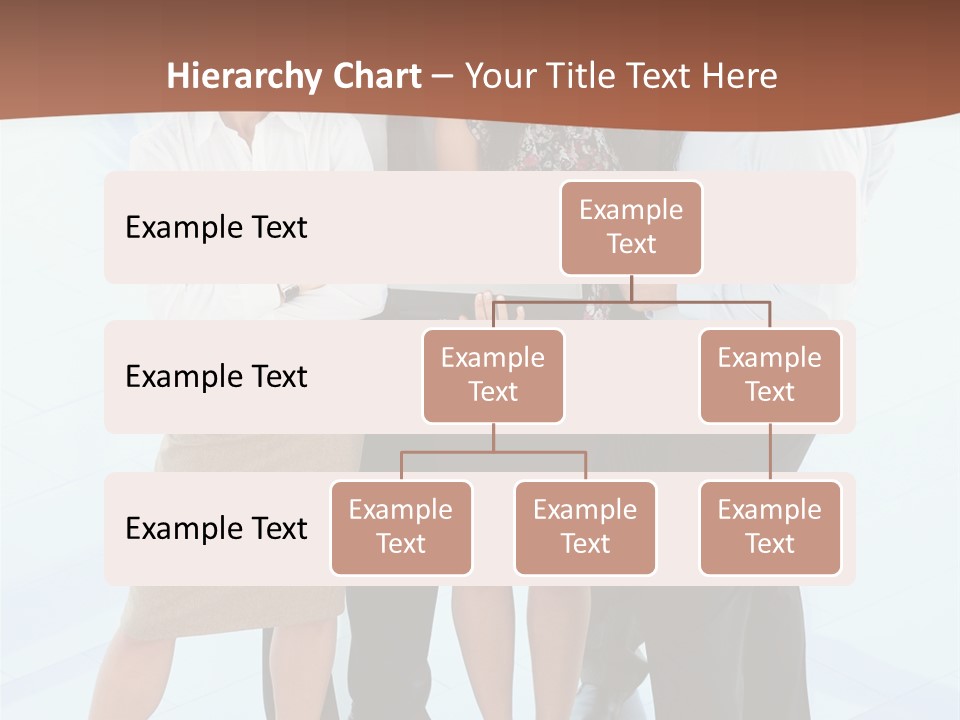 Hierarchy Chart – Your Title Text Here

Example Text

Example Text

Example Text

Example Text

Example Text

Example Text

Example Text

Example Text

Example Text